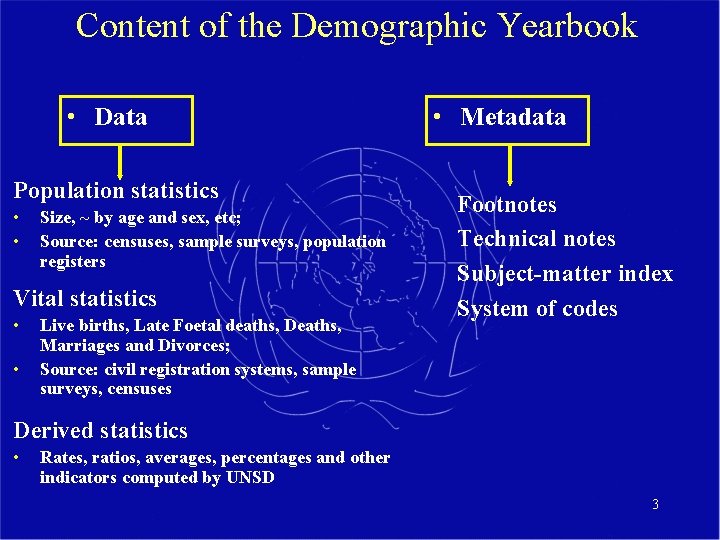 Content of the Demographic Yearbook

• Data

Population statistics
• Size, ~ by age and sex, etc;
• Source: censuses, sample surveys, population registers

Vital statistics
• Live births, Late Foetal deaths, Deaths, Marriages and Divorces;
• Source: civil registration systems, sample surveys, censuses

Derived statistics
• Rates, ratios, averages, percentages and other indicators computed by UNSD

• Metadata

Footnotes
Technical notes
Subject-matter index
System of codes

3